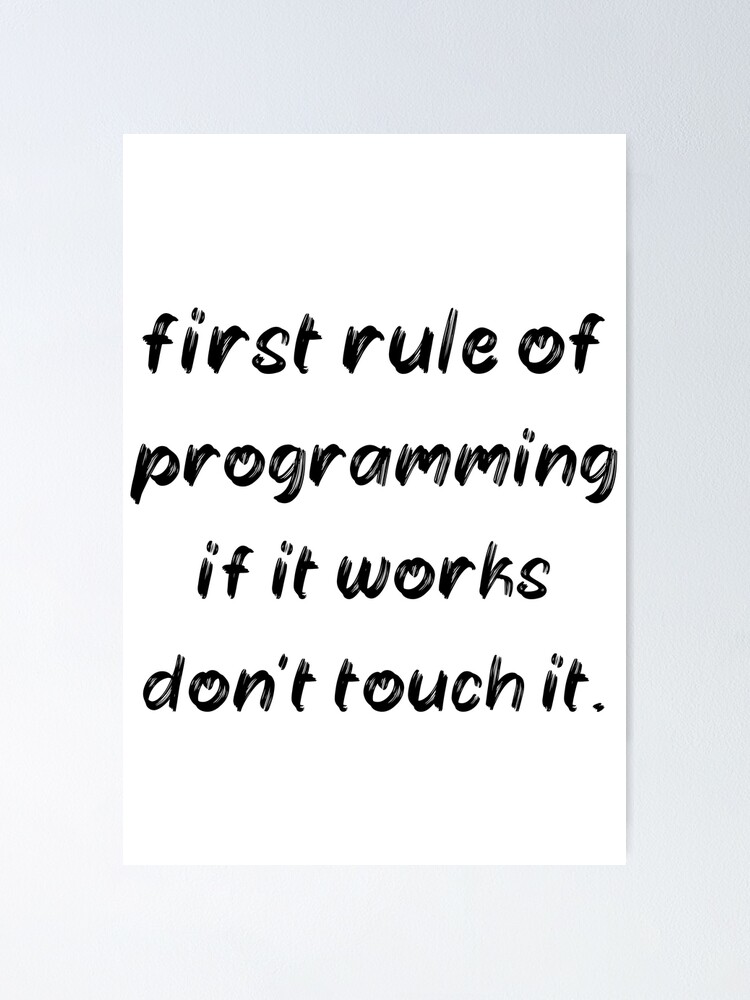 first rule of programming if it works don't touch it.